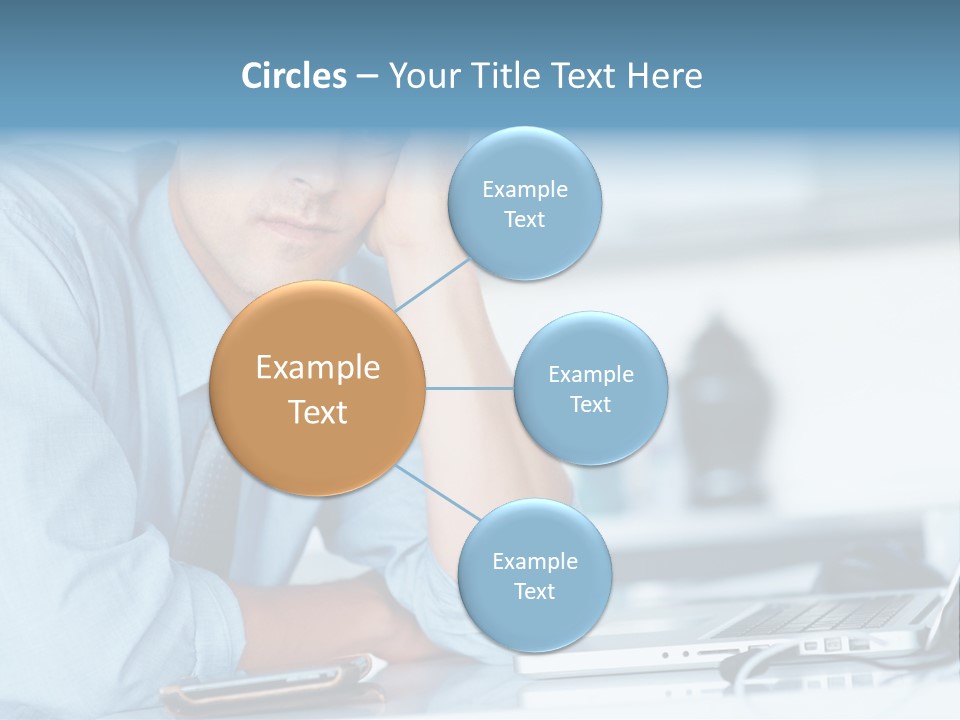 Circles – Your Title Text Here

Example Text

Example Text

Example Text

Example Text